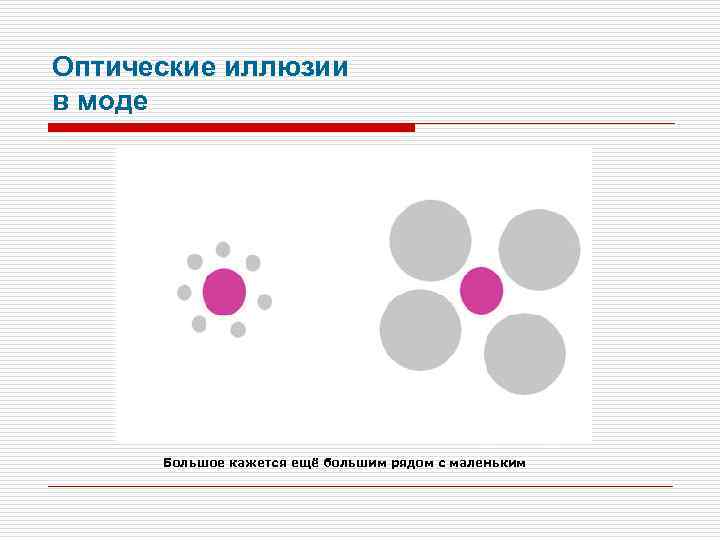 Оптические иллюзии в моде

Большое кажется ещё большим рядом с маленьким